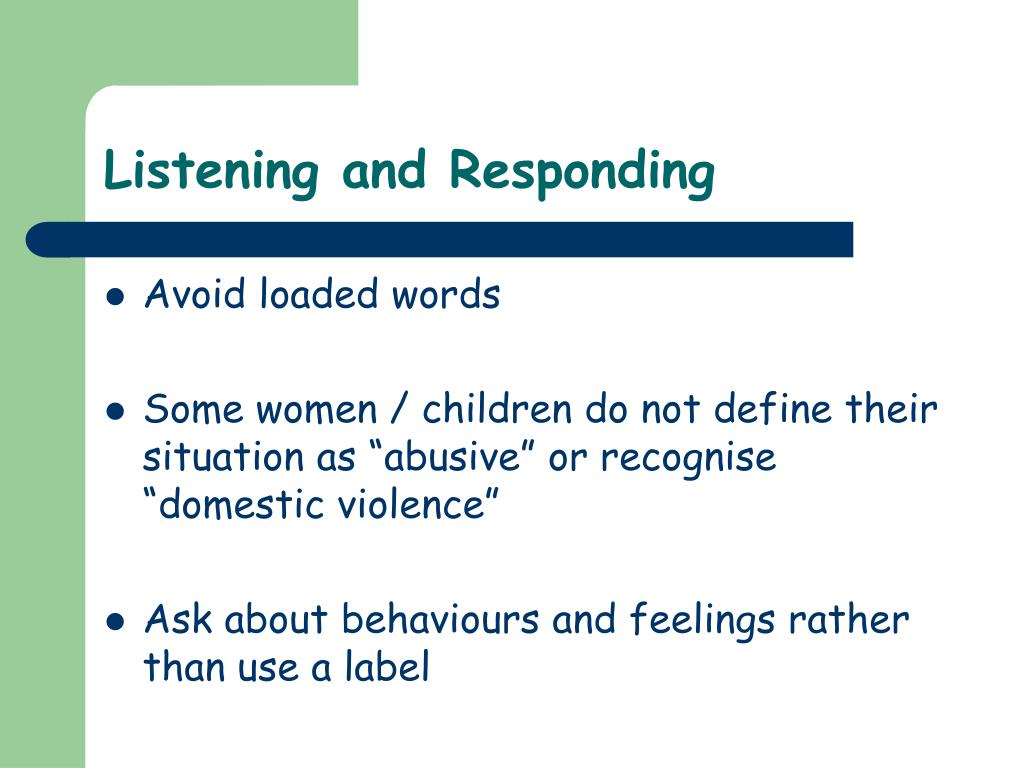 Listening and Responding

- Avoid loaded words

- Some women / children do not define their situation as “abusive” or recognise “domestic violence”

- Ask about behaviours and feelings rather than use a label